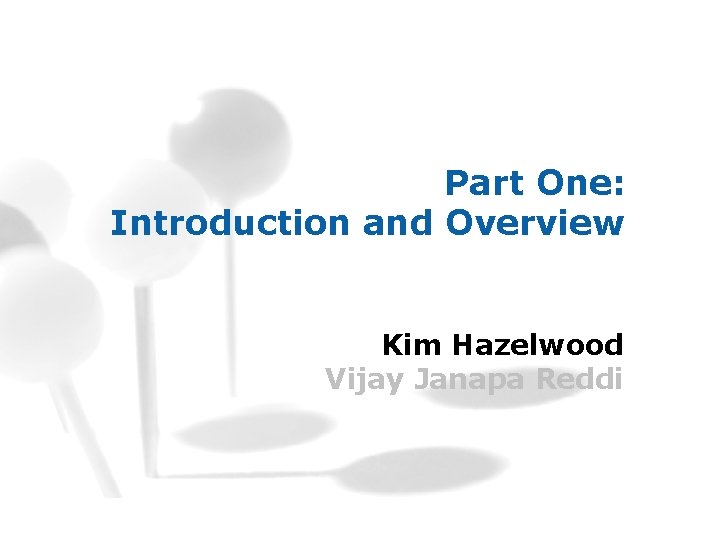 Part One:
Introduction and Overview

Kim Hazelwood
Vijay Janapa Reddi